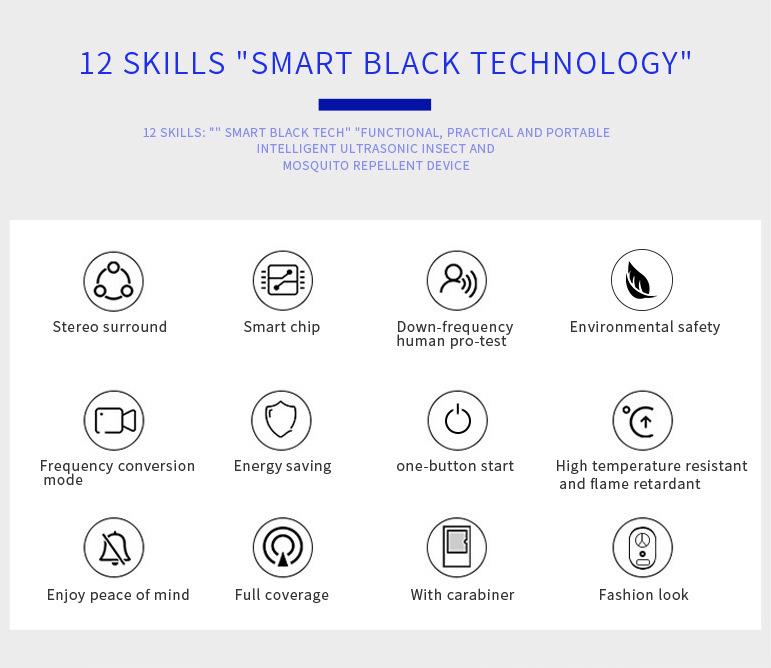 12 SKILLS "SMART BLACK TECHNOLOGY"

12 SKILLS: "" SMART BLACK TECH" "FUNCTIONAL, PRACTICAL AND PORTABLE INTELLIGENT ULTRASONIC INSECT AND MOSQUITO REPELLENT DEVICE

Stereo surround

Smart chip

Down-frequency human pro-test

Environmental safety

Frequency conversion mode

Energy saving

one-button start

High temperature resistant and flame retardant

Enjoy peace of mind

Full coverage

With carabiner

Fashion look